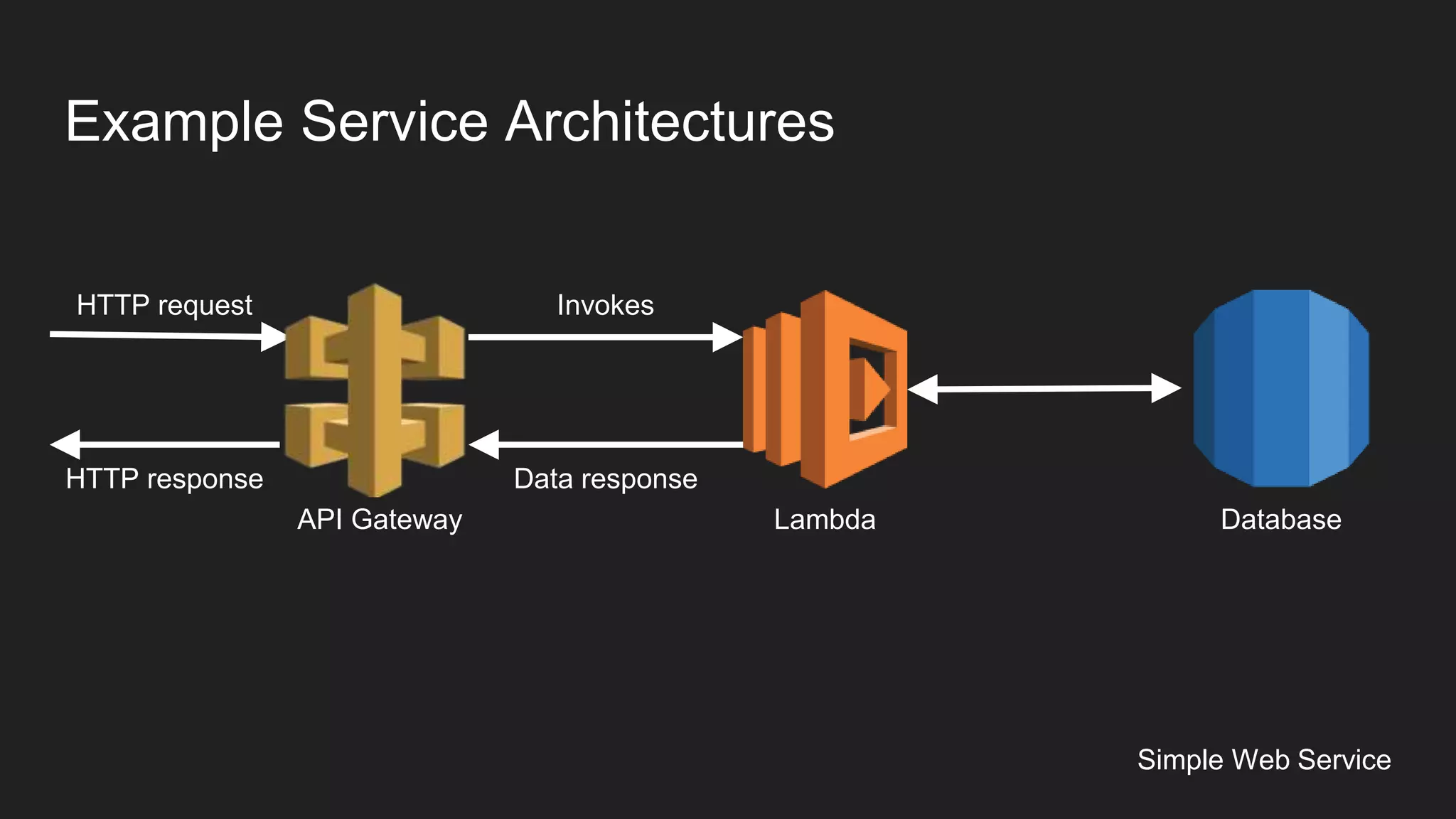 Example Service Architectures

HTTP request

Invokes

HTTP response

Data response

API Gateway

Lambda

Database

Simple Web Service